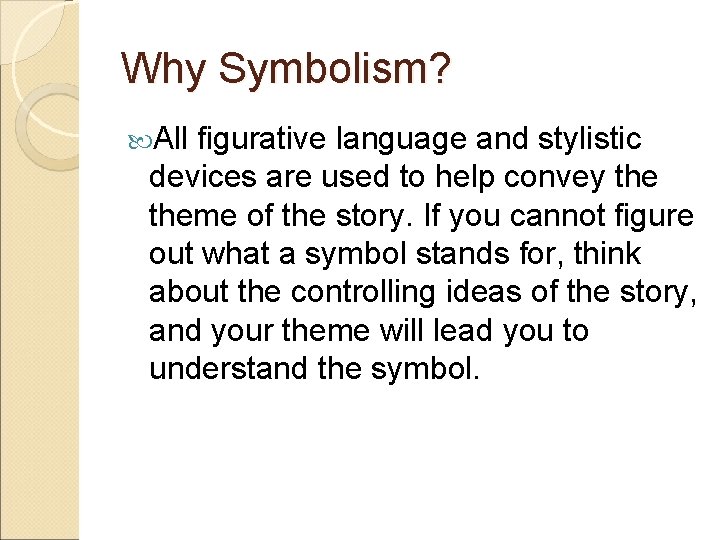 Why Symbolism?

All figurative language and stylistic devices are used to help convey the theme of the story. If you cannot figure out what a symbol stands for, think about the controlling ideas of the story, and your theme will lead you to understand the symbol.